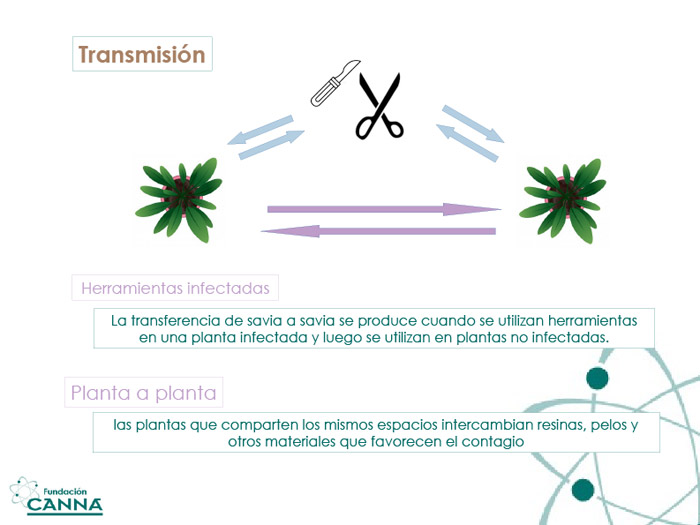 Transmisión

Herramientas infectadas

La transferencia de savia a savia se produce cuando se utilizan herramientas en una planta infectada y luego se utilizan en plantas no infectadas.

Planta a planta

las plantas que comparten los mismos espacios intercambian resinas, pelos y otros materiales que favorecen el contagio

Fundación
CANNA